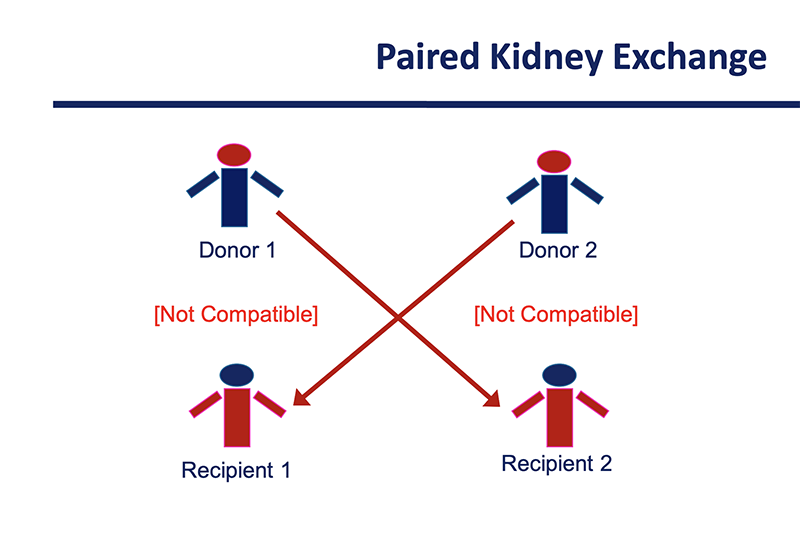 Paired Kidney Exchange

Donor 1

Donor 2

[Not Compatible]

[Not Compatible]

Recipient 1

Recipient 2